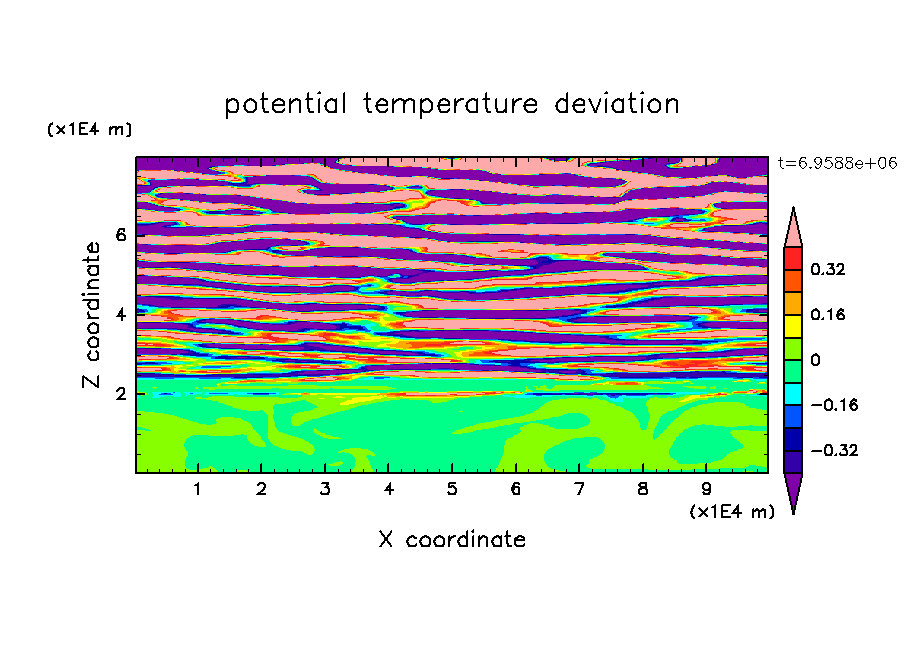 potential temperature deviation

(x1E4 m)

t=6.9588e+06

Z coordinate

6

4

2

0.32

0.16

0

−0.16

−0.32

1 2 3 4 5 6 7 8 9

(x1E4 m)

X coordinate